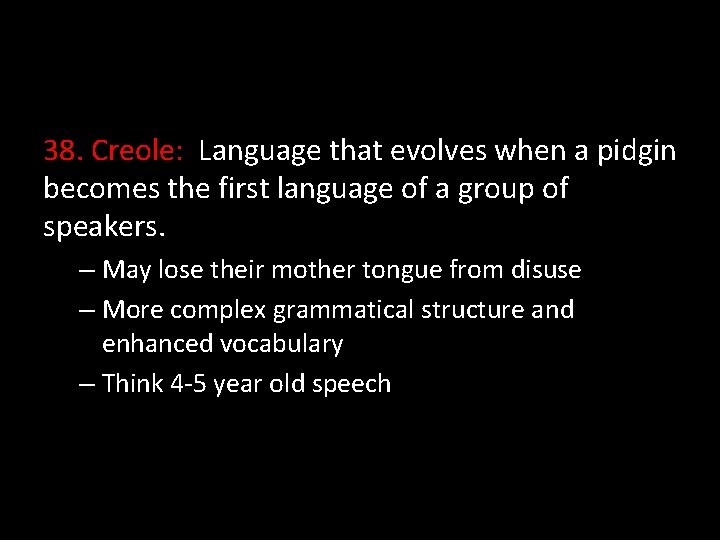 38. Creole: Language that evolves when a pidgin becomes the first language of a group of speakers.

– May lose their mother tongue from disuse
– More complex grammatical structure and enhanced vocabulary
– Think 4-5 year old speech